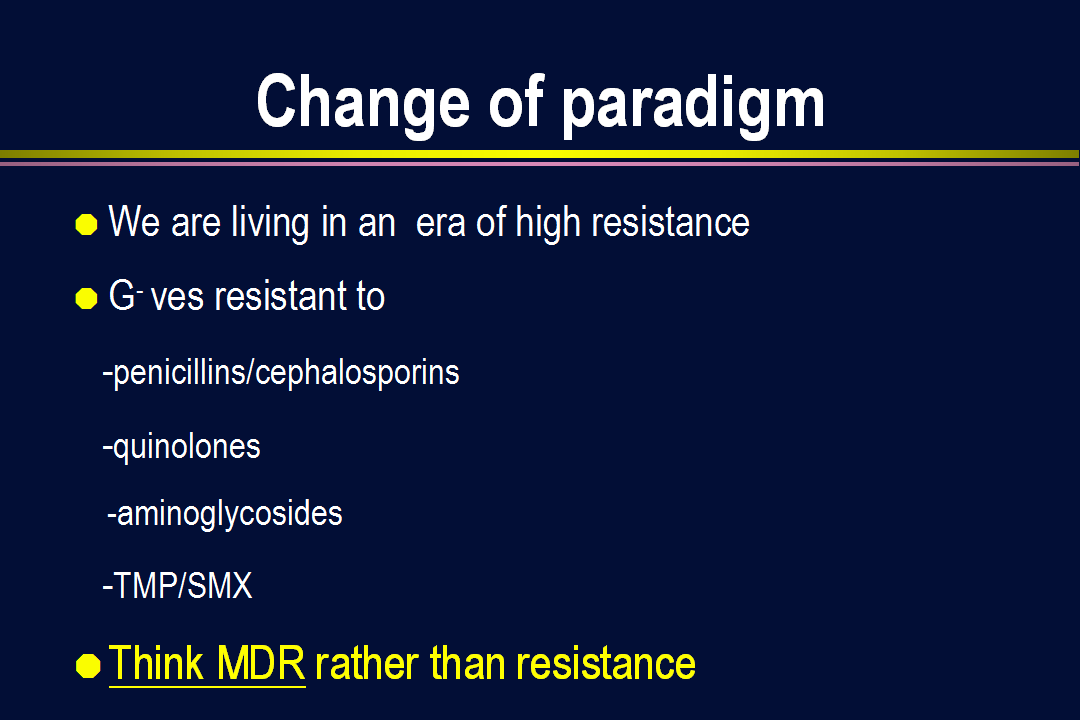 Change of paradigm

We are living in an era of high resistance

G$^-$ ves resistant to

-penicillins/cephalosporins

-quinolones

-aminoglycosides

-TMP/SMX

Think MDR rather than resistance